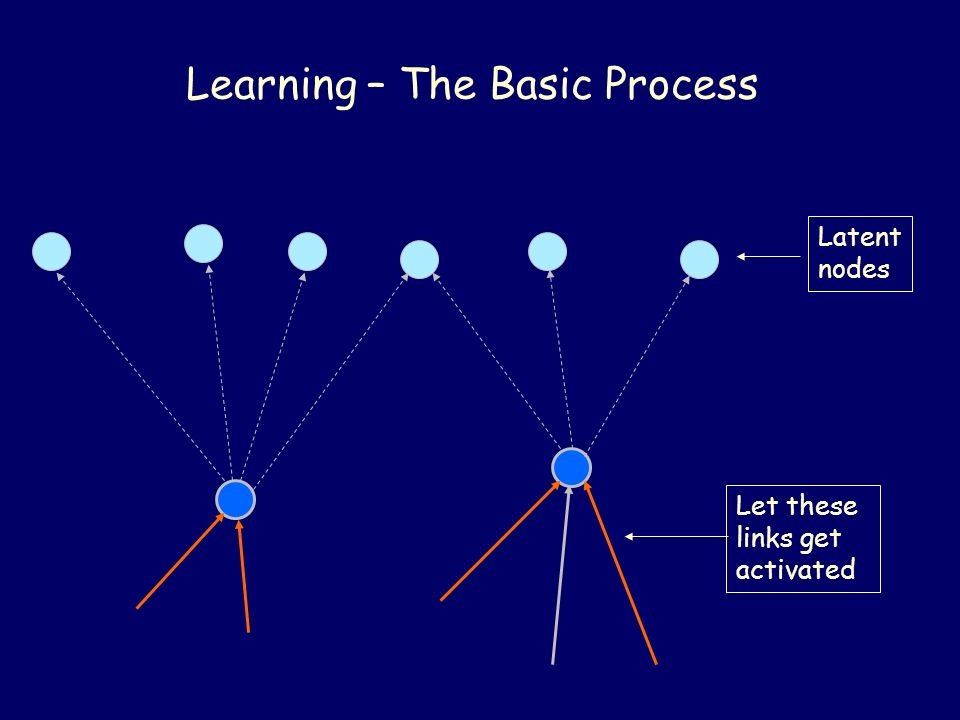 Learning – The Basic Process

Latent nodes

Let these links get activated